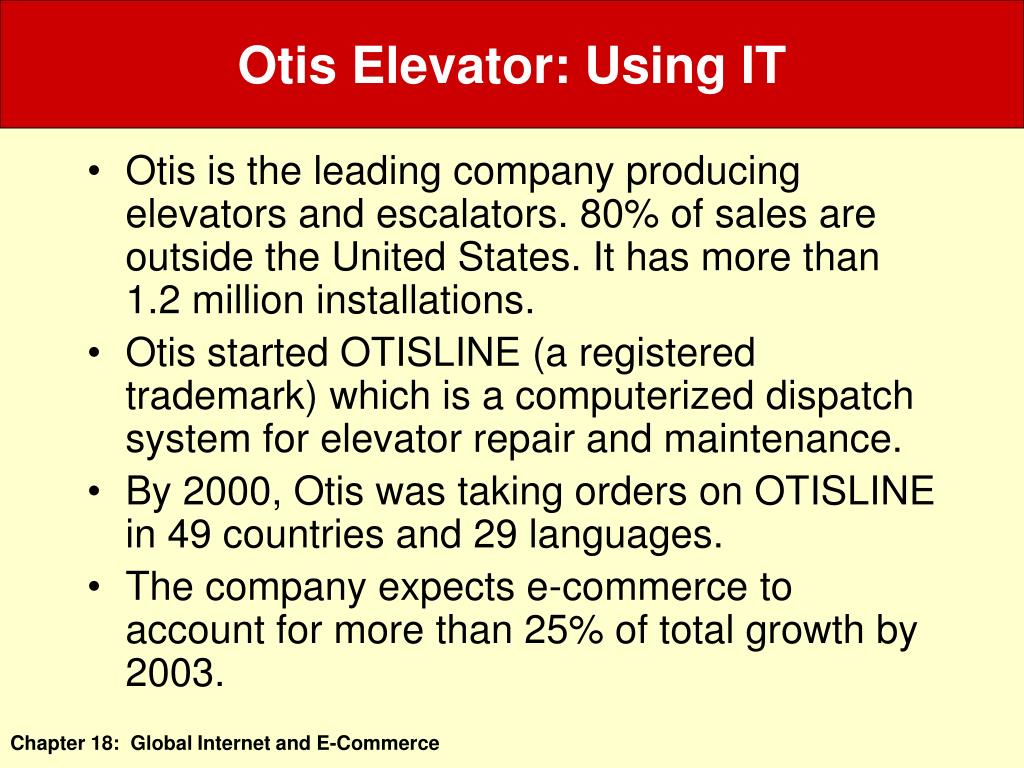 Otis Elevator: Using IT

• Otis is the leading company producing elevators and escalators. 80% of sales are outside the United States. It has more than 1.2 million installations.
• Otis started OTISLINE (a registered trademark) which is a computerized dispatch system for elevator repair and maintenance.
• By 2000, Otis was taking orders on OTISLINE in 49 countries and 29 languages.
• The company expects e-commerce to account for more than 25% of total growth by 2003.

Chapter 18: Global Internet and E-Commerce